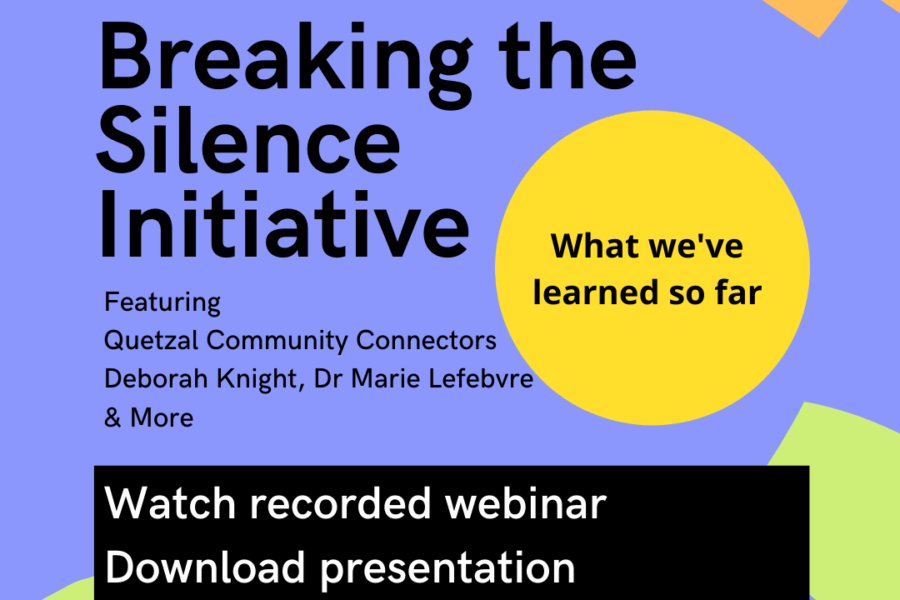 Breaking the Silence Initiative

What we've learned so far

Featuring
Quetzal Community Connectors
Deborah Knight, Dr Marie Lefebvre
& More

Watch recorded webinar
Download presentation